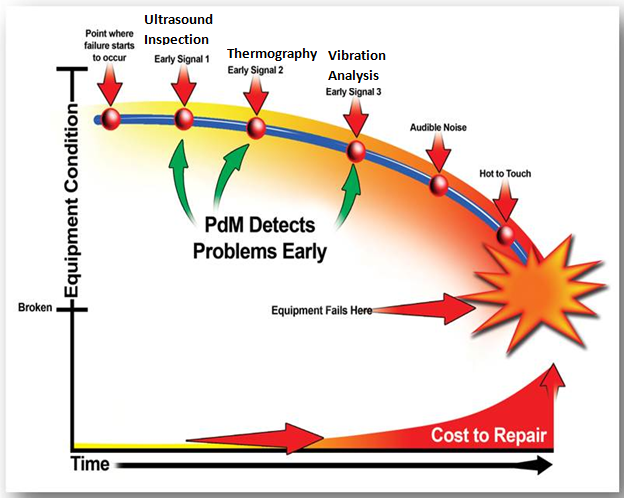 Point where failure starts to occur

Ultrasound Inspection
Early Signal 1

Thermography
Early Signal 2

Vibration Analysis
Early Signal 3

Audible Noise

Hot to Touch

Equipment Condition

PdM Detects Problems Early

Broken

Equipment Fails Here

Cost to Repair

Time